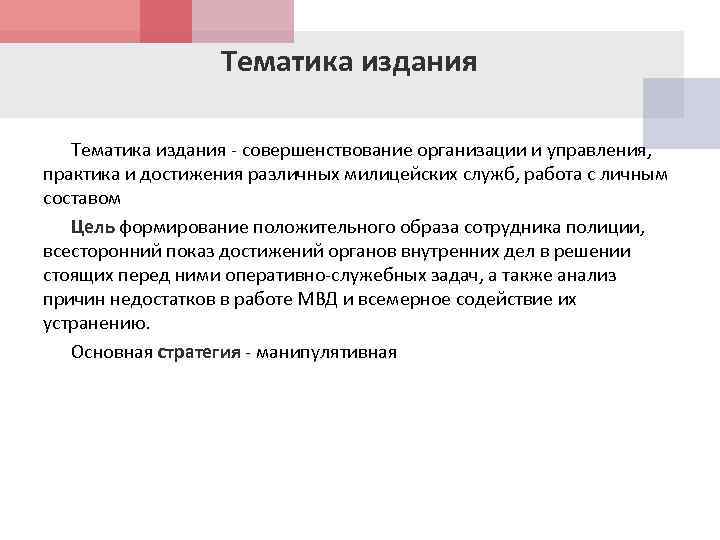 Тематика издания

Тематика издания - совершенствование организации и управления, практика и достижения различных милицейских служб, работа с личным составом

Цель формирование положительного образа сотрудника полиции, всесторонний показ достижений органов внутренних дел в решении стоящих перед ними оперативно-служебных задач, а также анализ причин недостатков в работе МВД и всемерное содействие их устранению.

Основная стратегия - манипулятивная